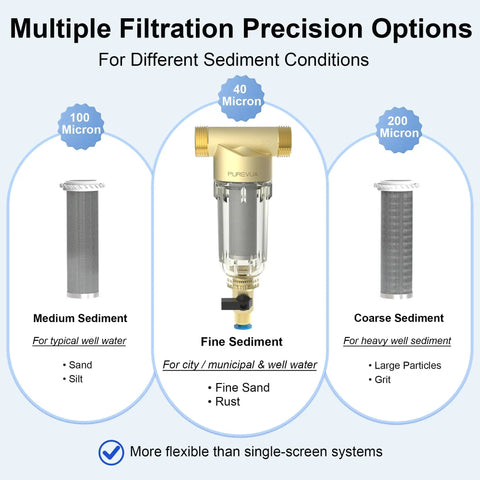 Multiple Filtration Precision Options

For Different Sediment Conditions

100 Micron

Medium Sediment

For typical well water

• Sand
• Silt

40 Micron

PUREVUA

Fine Sediment

For city / municipal & well water

• Fine Sand
• Rust

200 Micron

Coarse Sediment

For heavy well sediment

• Large Particles
• Grit

More flexible than single-screen systems